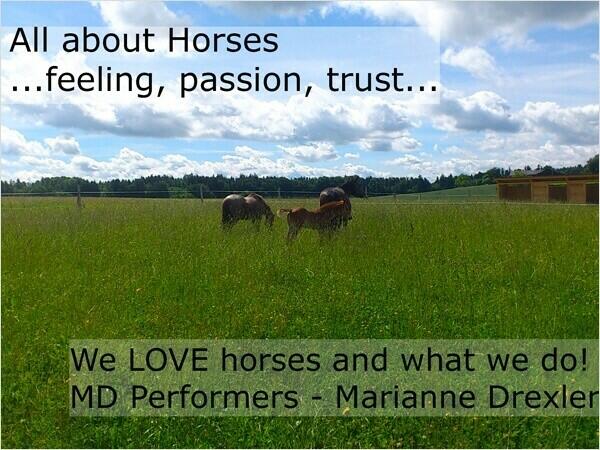 All about Horses
...feeling, passion, trust...

We LOVE horses and what we do!
MD Performers - Marianne Drexler